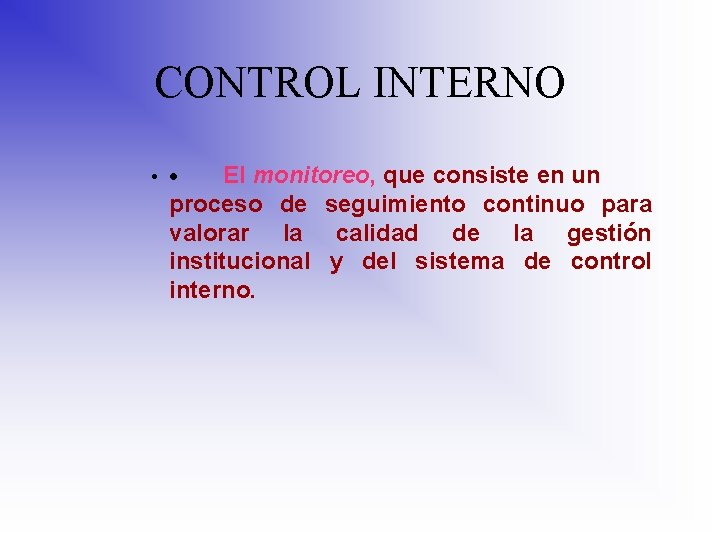 CONTROL INTERNO

• • El monitoreo, que consiste en un proceso de seguimiento continuo para valorar la calidad de la gestión institucional y del sistema de control interno.